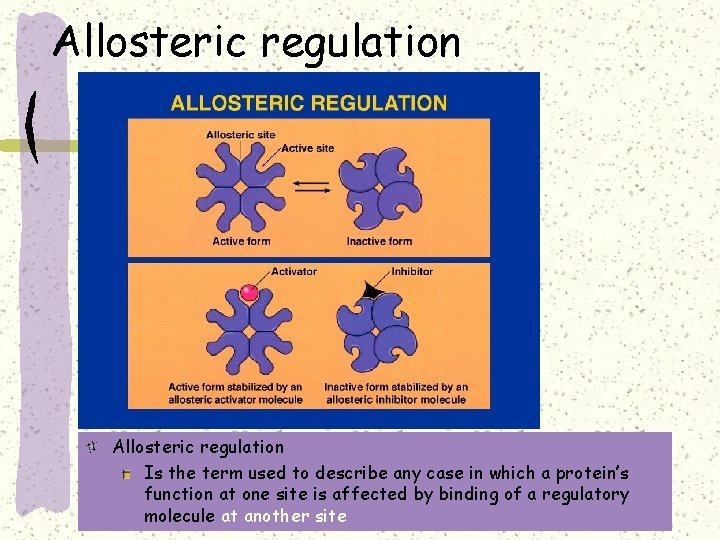 Allosteric regulation

ALLOSTERIC REGULATION

Allosteric site

Active site

Active form

Inactive form

Activator

Inhibitor

Active form stabilized by an allosteric activator molecule

Inactive form stabilized by an allosteric inhibitor molecule

Allosteric regulation

Is the term used to describe any case in which a protein's function at one site is affected by binding of a regulatory molecule at another site